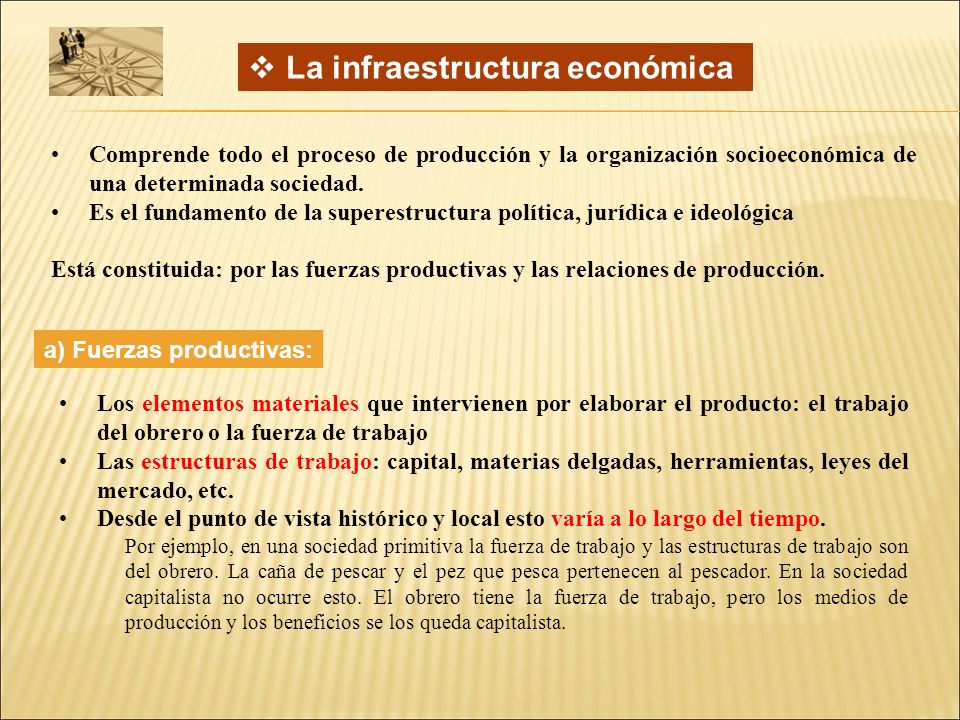 ❖ La infraestructura económica

• Comprende todo el proceso de producción y la organización socioeconómica de una determinada sociedad.
• Es el fundamento de la superestructura política, jurídica e ideológica

Está constituida: por las fuerzas productivas y las relaciones de producción.

a) Fuerzas productivas:

• Los elementos materiales que intervienen por elaborar el producto: el trabajo del obrero o la fuerza de trabajo
• Las estructuras de trabajo: capital, materias delgadas, herramientas, leyes del mercado, etc.
• Desde el punto de vista histórico y local esto varía a lo largo del tiempo.
Por ejemplo, en una sociedad primitiva la fuerza de trabajo y las estructuras de trabajo son del obrero. La caña de pescar y el pez que pesca pertenecen al pescador. En la sociedad capitalista no ocurre esto. El obrero tiene la fuerza de trabajo, pero los medios de producción y los beneficios se los queda capitalista.